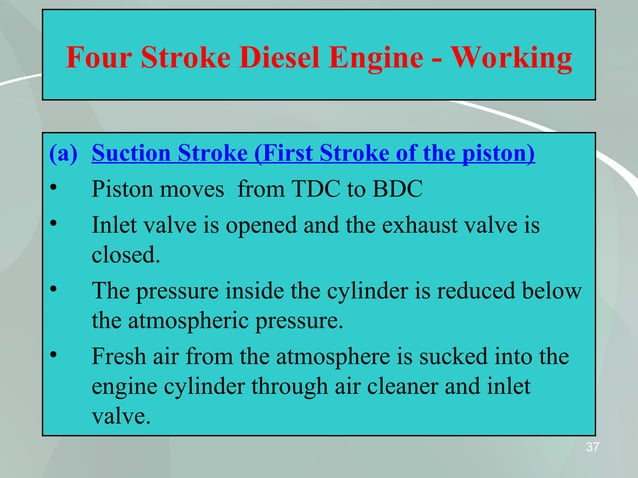 Four Stroke Diesel Engine - Working

(a) Suction Stroke (First Stroke of the piston)

• Piston moves from TDC to BDC

• Inlet valve is opened and the exhaust valve is closed.

• The pressure inside the cylinder is reduced below the atmospheric pressure.

• Fresh air from the atmosphere is sucked into the engine cylinder through air cleaner and inlet valve.

37